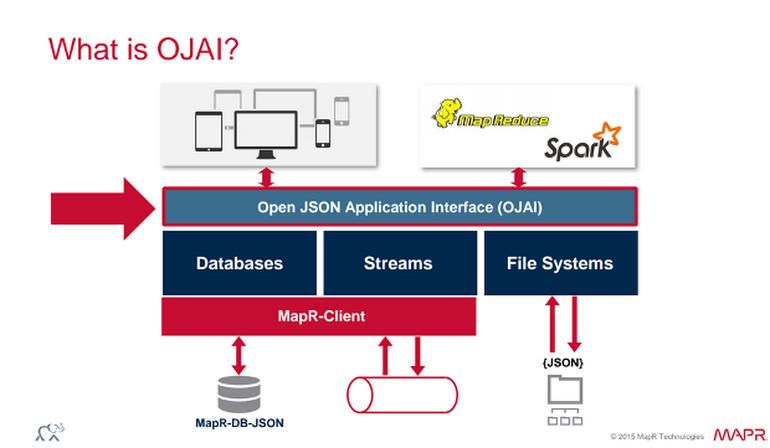 What is OJAI?

MapReduce
Spark

Open JSON Application Interface (OJAI)

Databases
Streams
File Systems

MapR-Client

{JSON}

MapR-DB-JSON

© 2015 MapR Technologies MAPR